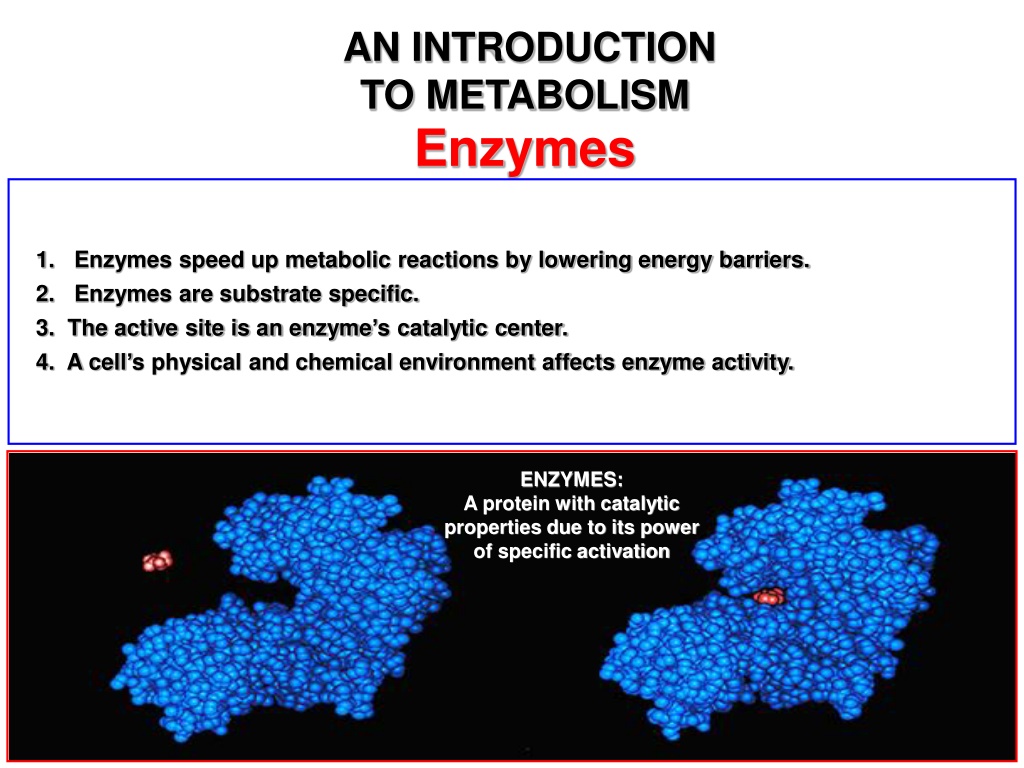 AN INTRODUCTION TO METABOLISM
Enzymes

1. Enzymes speed up metabolic reactions by lowering energy barriers.
2. Enzymes are substrate specific.
3. The active site is an enzyme's catalytic center.
4. A cell's physical and chemical environment affects enzyme activity.

ENZYMES:
A protein with catalytic properties due to its power of specific activation